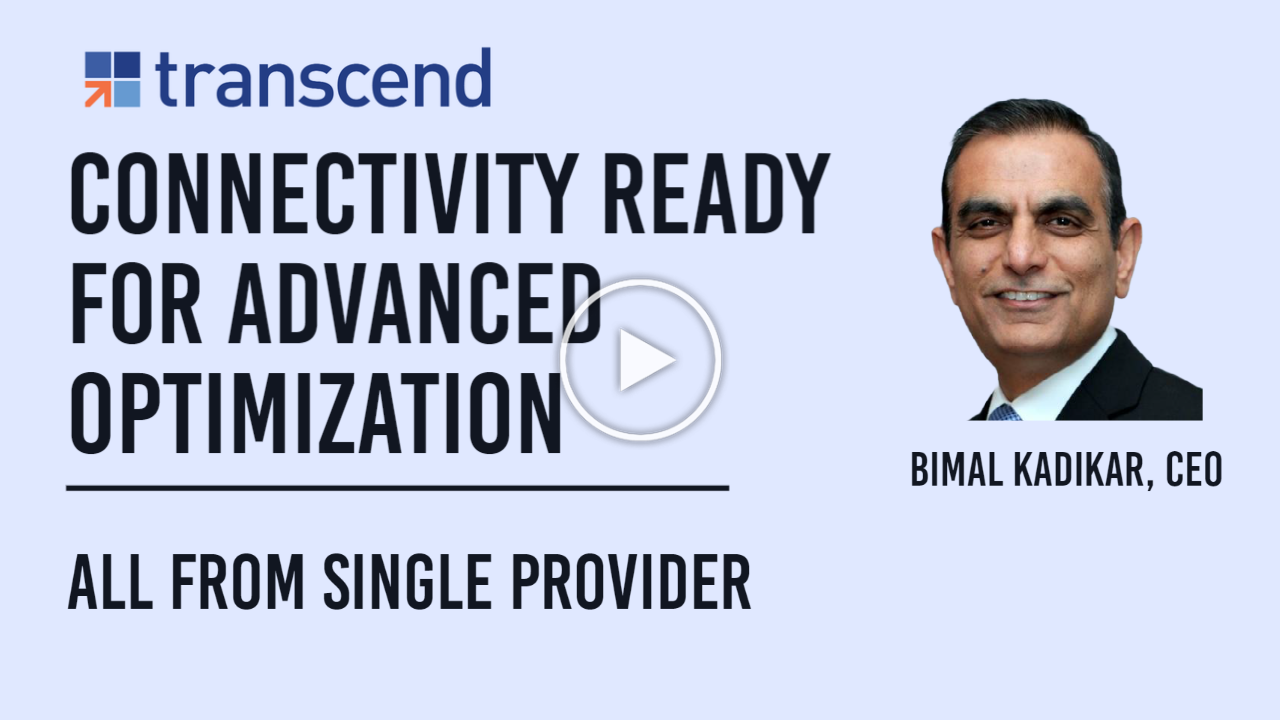 transcend

CONNECTIVITY READY FOR ADVANCED OPTIMIZATION

ALL FROM SINGLE PROVIDER

BIMAL KADIKAR, CEO